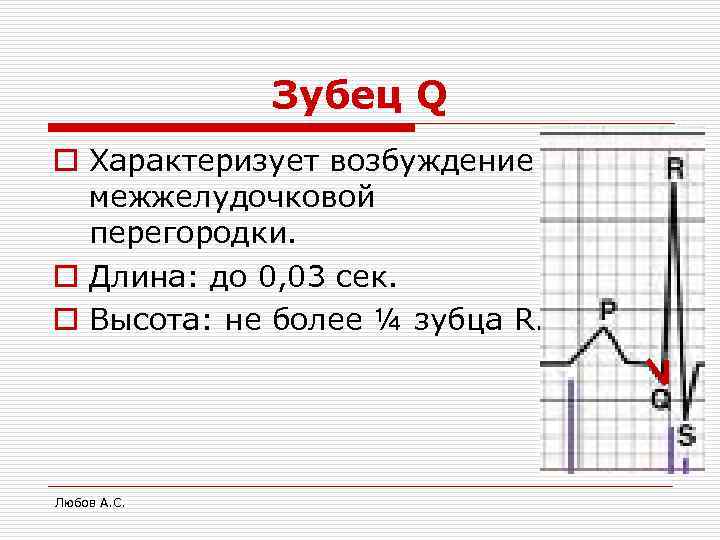 Зубец Q

Характеризует возбуждение межжелудочковой перегородки.

Длина: до 0,03 сек.

Высота: не более ¼ зубца R.

R

P

Q

S

Любов А.С.